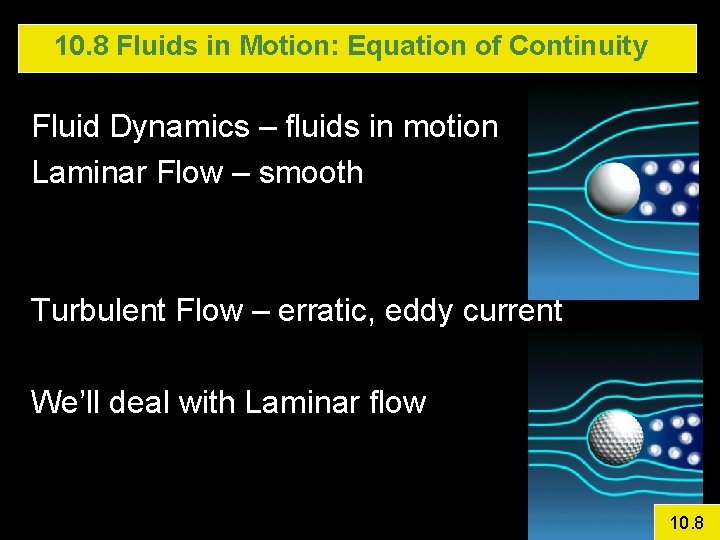 10.8 Fluids in Motion: Equation of Continuity

Fluid Dynamics – fluids in motion

Laminar Flow – smooth

Turbulent Flow – erratic, eddy current

We'll deal with Laminar flow

10.8